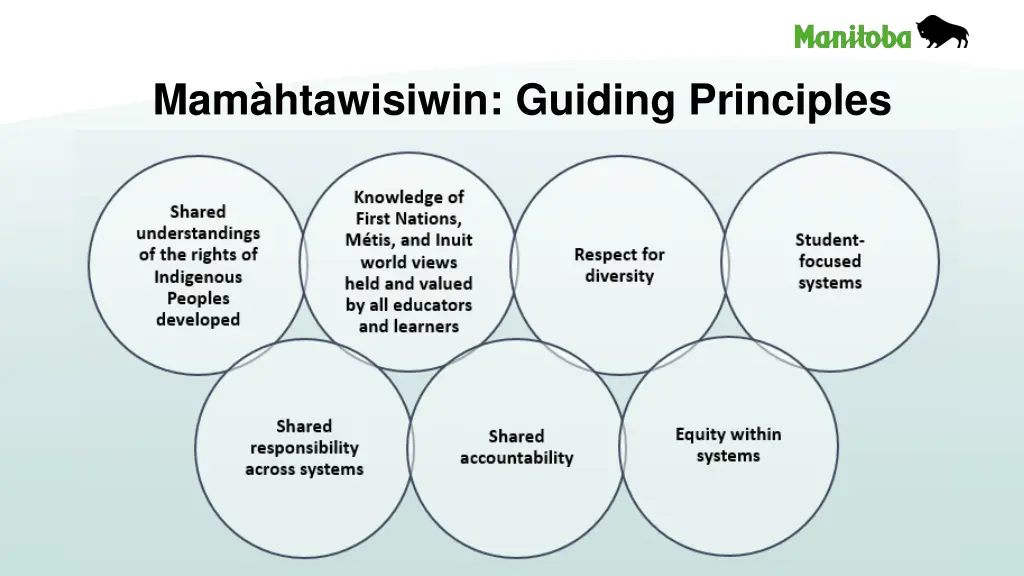 Manitoba

Mamàhtawisiwin: Guiding Principles

Shared understandings of the rights of Indigenous Peoples developed

Knowledge of First Nations, Métis, and Inuit world views held and valued by all educators and learners

Respect for diversity

Student-focused systems

Shared responsibility across systems

Shared accountability

Equity within systems